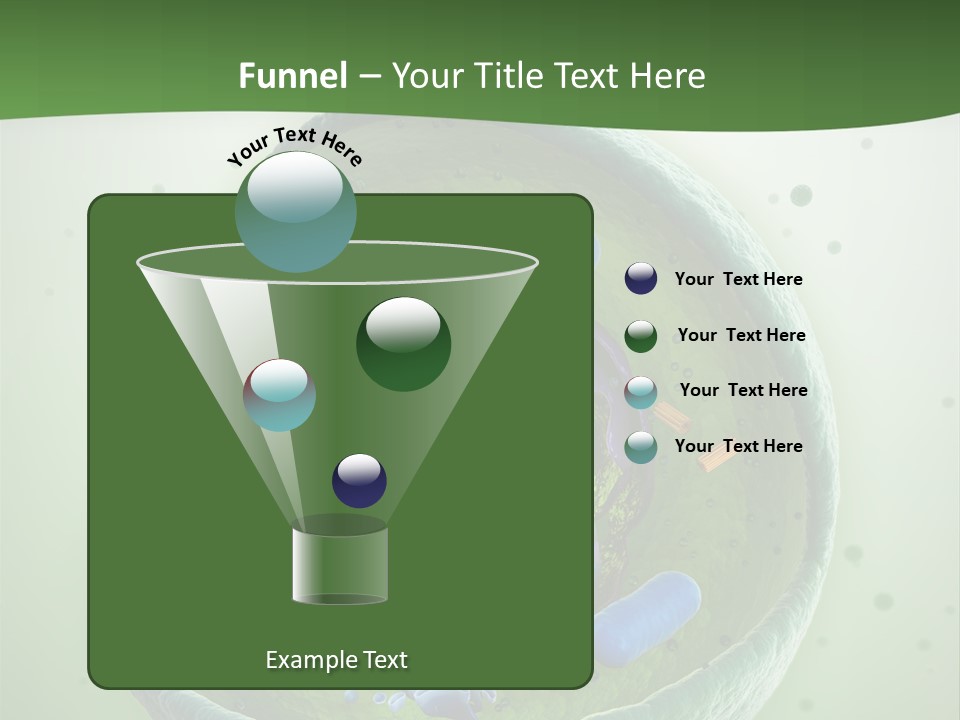 Funnel – Your Title Text Here

Your Text Here

Your Text Here

Your Text Here

Your Text Here

Your Text Here

Example Text